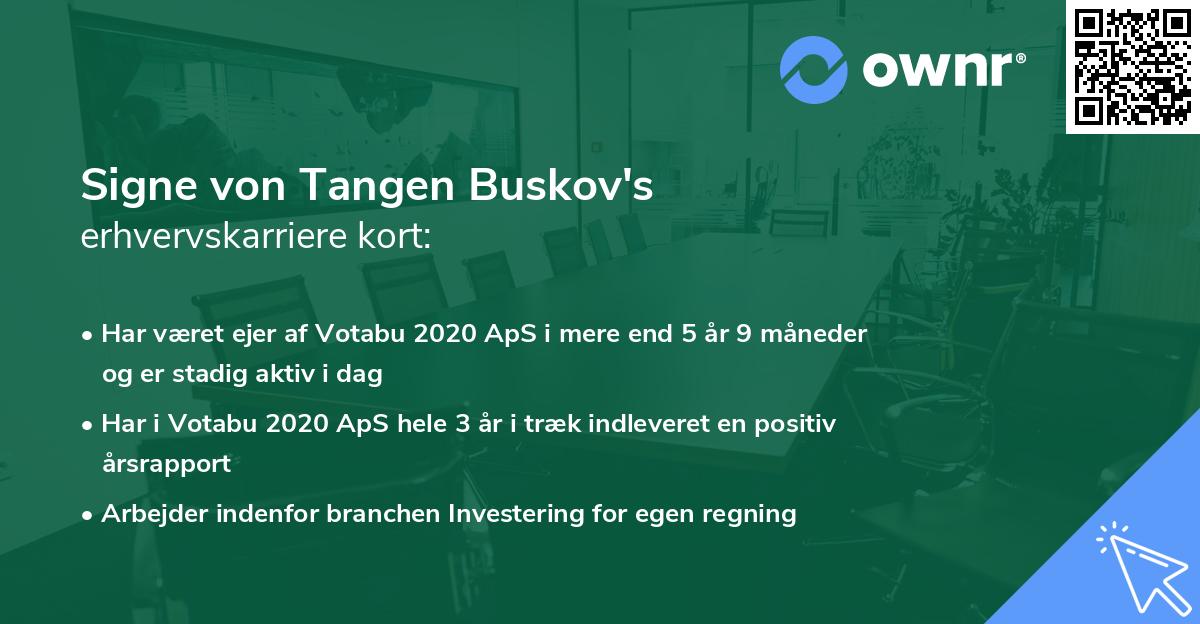 ownr®

Signe von Tangen Buskov's
erhvervskarriere kort:

• Har været ejer af Votabu 2020 ApS i mere end 5 år 9 måneder og er stadig aktiv i dag

• Har i Votabu 2020 ApS hele 3 år i træk indleveret en positiv årsrapport

• Arbejder indenfor branchen Investering for egen regning